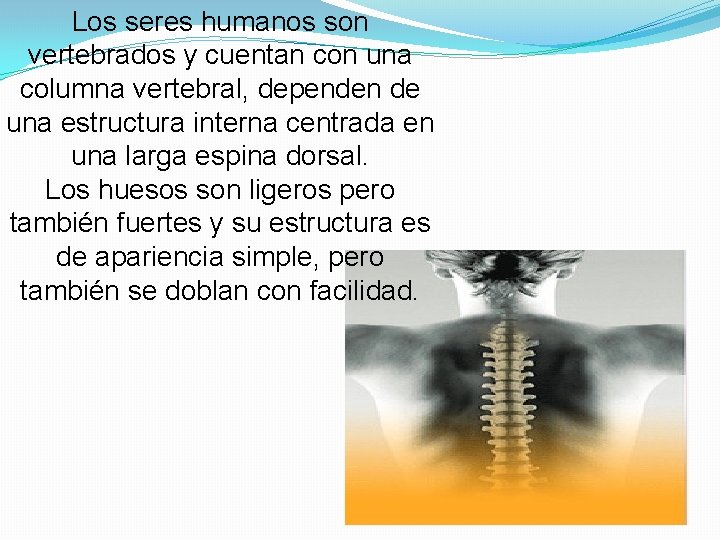 Los seres humanos son vertebrados y cuentan con una columna vertebral, dependen de una estructura interna centrada en una larga espina dorsal.
Los huesos son ligeros pero también fuertes y su estructura es de apariencia simple, pero también se doblan con facilidad.